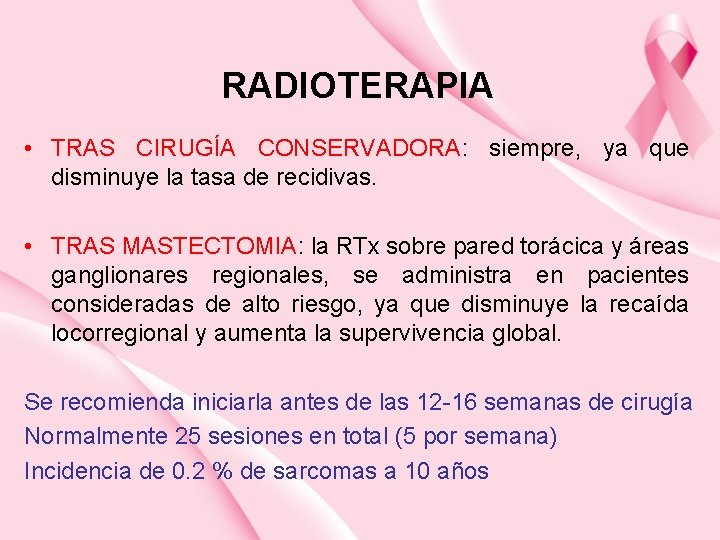 RADIOTERAPIA

• TRAS CIRUGÍA CONSERVADORA: siempre, ya que disminuye la tasa de recidivas.

• TRAS MASTECTOMIA: la RTx sobre pared torácica y áreas ganglionares regionales, se administra en pacientes consideradas de alto riesgo, ya que disminuye la recaída locorregional y aumenta la supervivencia global.

Se recomienda iniciarla antes de las 12-16 semanas de cirugía
Normalmente 25 sesiones en total (5 por semana)
Incidencia de 0.2 % de sarcomas a 10 años